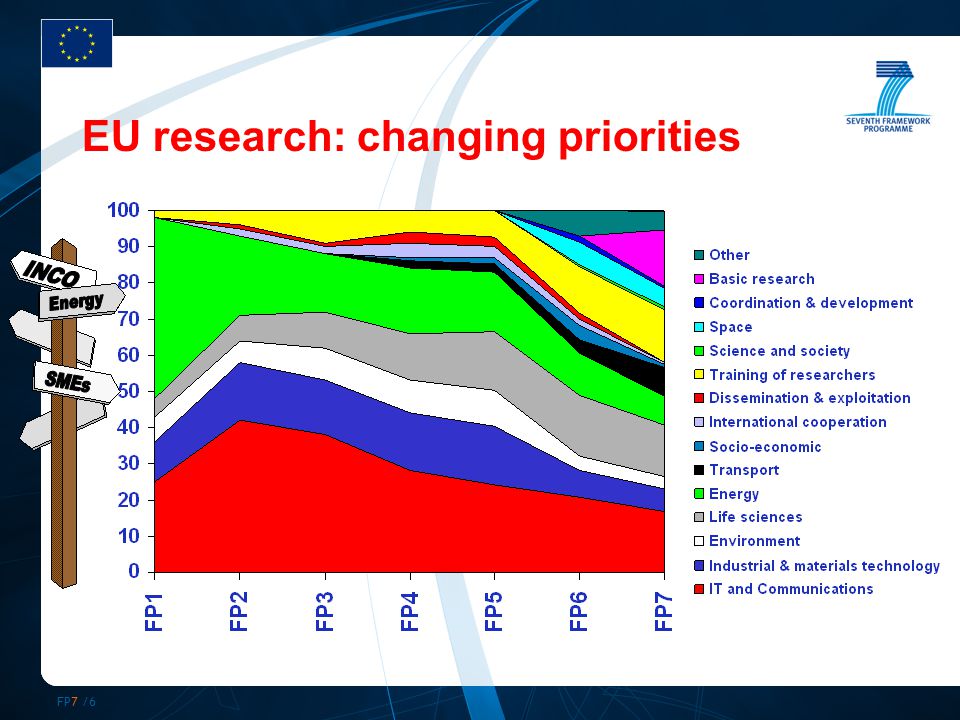 SEVENTH FRAMEWORK PROGRAMME

EU research: changing priorities

INCO
Energy
SMEs

100
90
80
70
60
50
40
30
20
10
0

FP1
FP2
FP3
FP4
FP5
FP6
FP7

Other
Basic research
Coordination & development
Space
Science and society
Training of researchers
Dissemination & exploitation
International cooperation
Socio-economic
Transport
Energy
Life sciences
Environment
Industrial & materials technology
IT and Communications

FP7 / 6